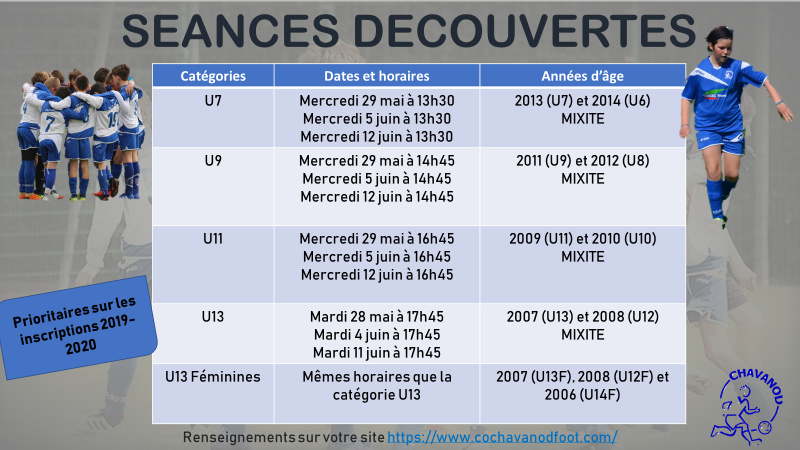 SEANCES DECOUVERTES

| Catégories | Dates et horaires | Années d'âge |
|---|---|---|
| U7 | Mercredi 29 mai à 13h30 Mercredi 5 juin à 13h30 Mercredi 12 juin à 13h30 | 2013 (U7) et 2014 (U6) MIXITE |
| U9 | Mercredi 29 mai à 14h45 Mercredi 5 juin à 14h45 Mercredi 12 juin à 14h45 | 2011 (U9) et 2012 (U8) MIXITE |
| U11 | Mercredi 29 mai à 16h45 Mercredi 5 juin à 16h45 Mercredi 12 juin à 16h45 | 2009 (U11) et 2010 (U10) MIXITE |
| U13 | Mardi 28 mai à 17h45 Mardi 4 juin à 17h45 Mardi 11 juin à 17h45 | 2007 (U13) et 2008 (U12) MIXITE |
| U13 Féminines | Mêmes horaires que la catégorie U13 | 2007 (U13F), 2008 (U12F) et 2006 (U14F) |

Prioritaires sur les inscriptions 2019-2020

CHAVANOD

Renseignements sur votre site https://www.cochavanodfoot.com/